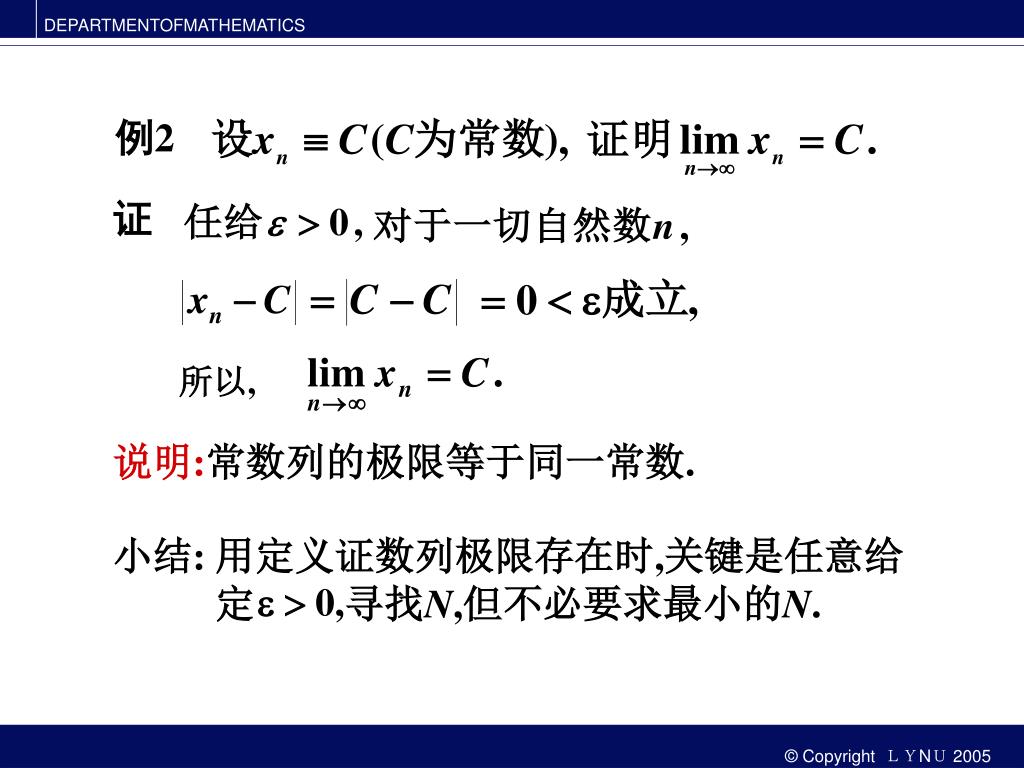 DEPARTMENTOFMATHEMATICS

例2 设$x_n \equiv C$($C$为常数), 证明$\lim_{n\to\infty} x_n = C$.

证 任给$\varepsilon > 0$, 对于一切自然数$n$,

$|x_n - C| = |C - C| = 0 < \varepsilon$成立,

所以, $\lim_{n\to\infty} x_n = C$.

说明:常数列的极限等于同一常数.

小结: 用定义证数列极限存在时,关键是任意给定$\varepsilon > 0$,寻找$N$,但不必要求最小的$N$.

© Copyright ＬＹＮＵ 2005